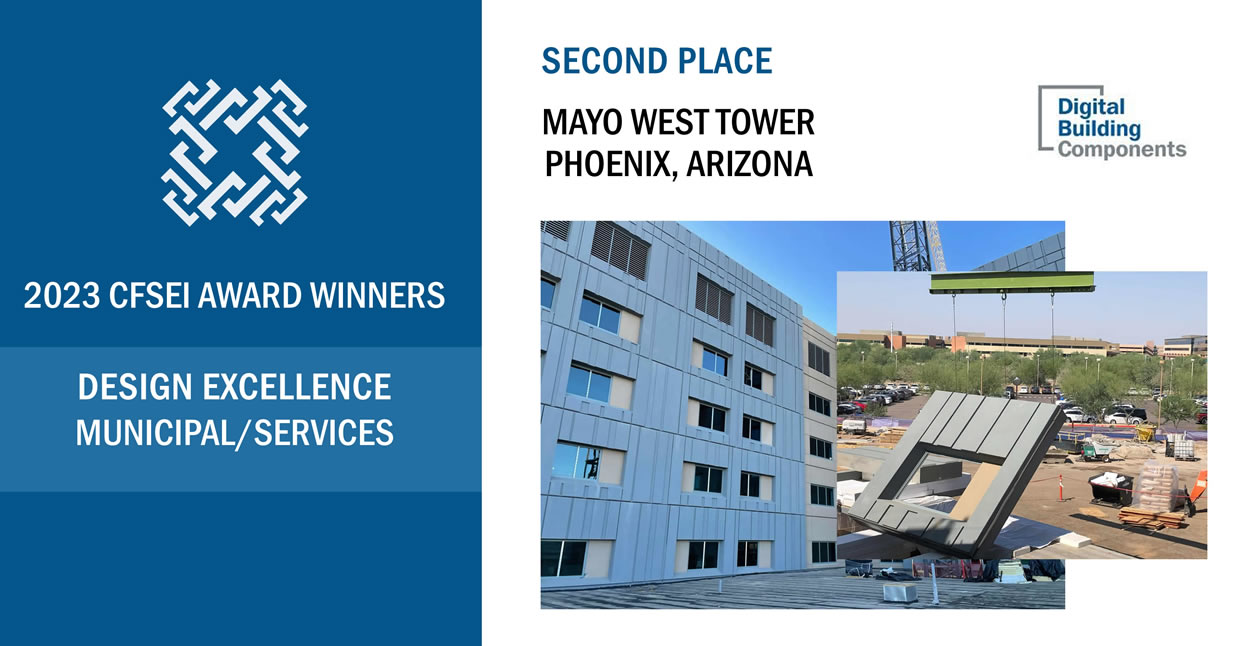 2023 CFSEI AWARD WINNERS

DESIGN EXCELLENCE
MUNICIPAL/SERVICES

SECOND PLACE

MAYO WEST TOWER
PHOENIX, ARIZONA

Digital Building Components